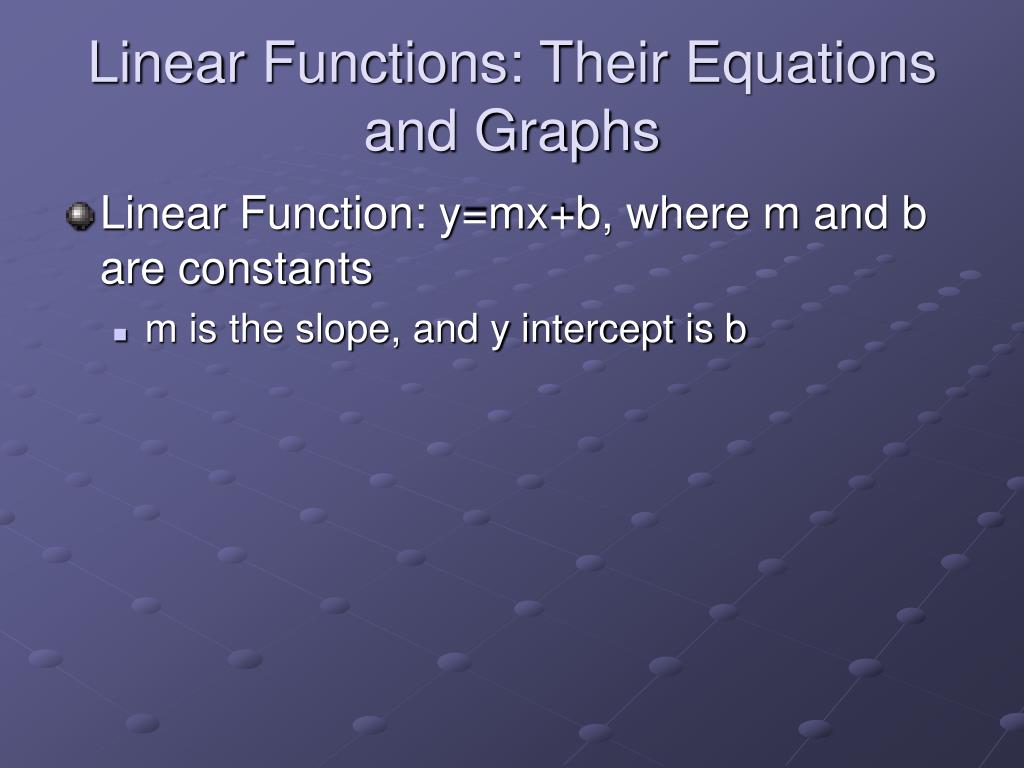 Linear Functions: Their Equations and Graphs

Linear Function: $y=mx+b$, where m and b are constants

m is the slope, and y intercept is b